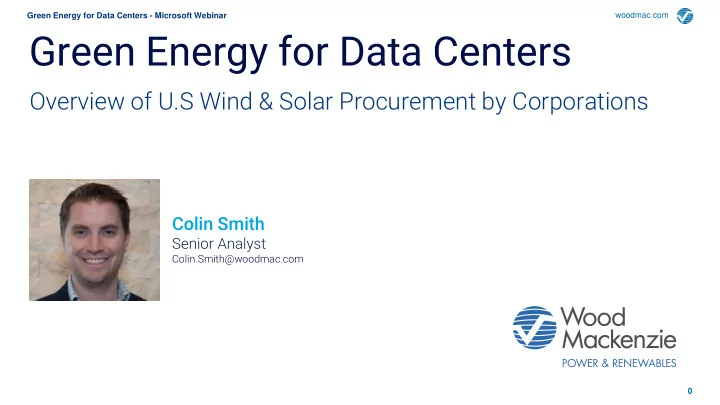 Green Energy for Data Centers - Microsoft Webinar

woodmac.com

Green Energy for Data Centers

Overview of U.S Wind & Solar Procurement by Corporations

Colin Smith
Senior Analyst
Colin.Smith@woodmac.com

Wood Mackenzie
POWER & RENEWABLES

0